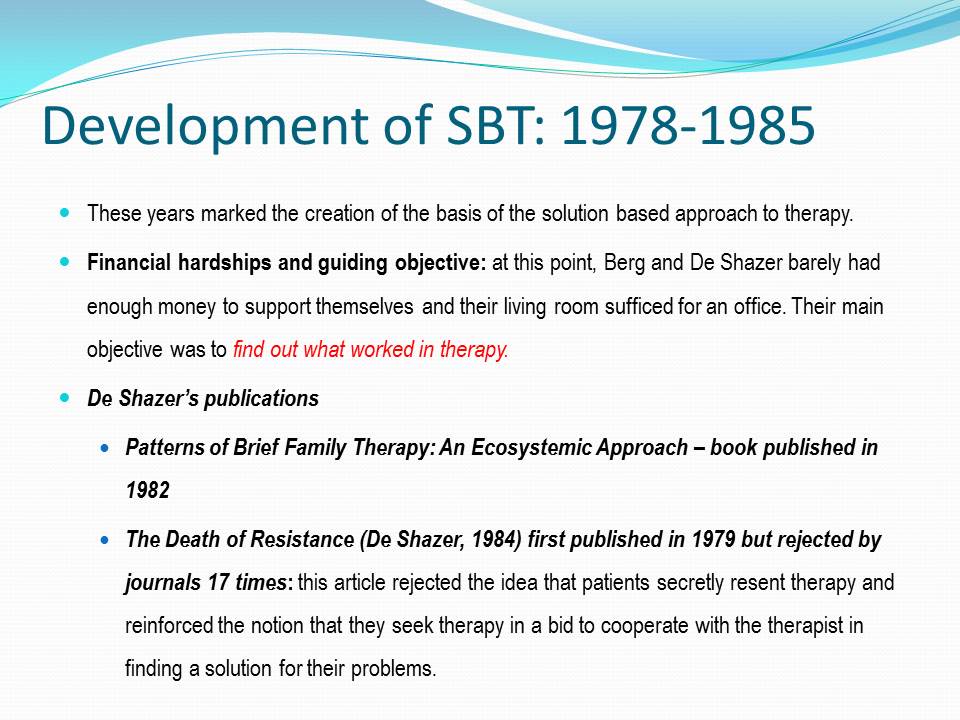 Development of SBT: 1978-1985

- These years marked the creation of the basis of the solution based approach to therapy.
- Financial hardships and guiding objective: at this point, Berg and De Shazer barely had enough money to support themselves and their living room sufficed for an office. Their main objective was to find out what worked in therapy.
- De Shazer's publications
  - Patterns of Brief Family Therapy: An Ecosystemic Approach – book published in 1982
  - The Death of Resistance (De Shazer, 1984) first published in 1979 but rejected by journals 17 times: this article rejected the idea that patients secretly resent therapy and reinforced the notion that they seek therapy in a bid to cooperate with the therapist in finding a solution for their problems.